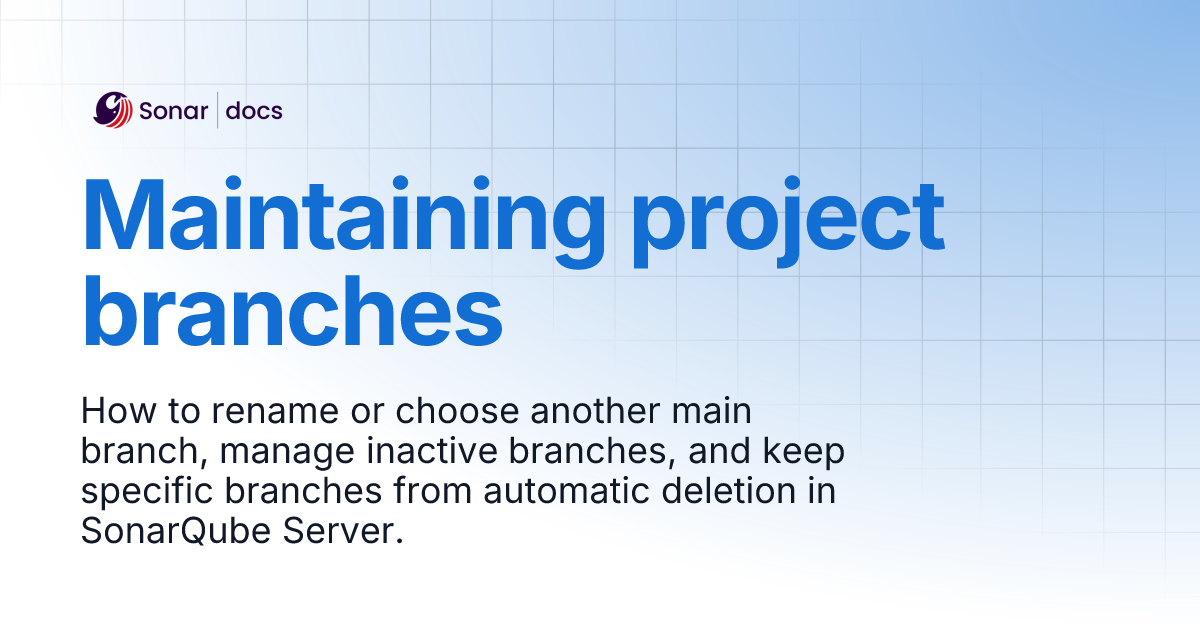 Sonar | docs

Maintaining project branches

How to rename or choose another main branch, manage inactive branches, and keep specific branches from automatic deletion in SonarQube Server.